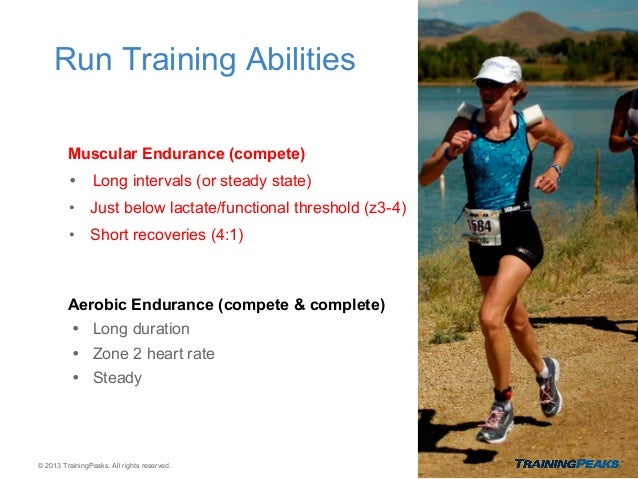 Run Training Abilities

Muscular Endurance (compete)

• Long intervals (or steady state)
• Just below lactate/functional threshold (z3-4)
• Short recoveries (4:1)

Aerobic Endurance (compete & complete)

• Long duration
• Zone 2 heart rate
• Steady

1564

© 2013 TrainingPeaks. All rights reserved.

TRAININGPEAKS